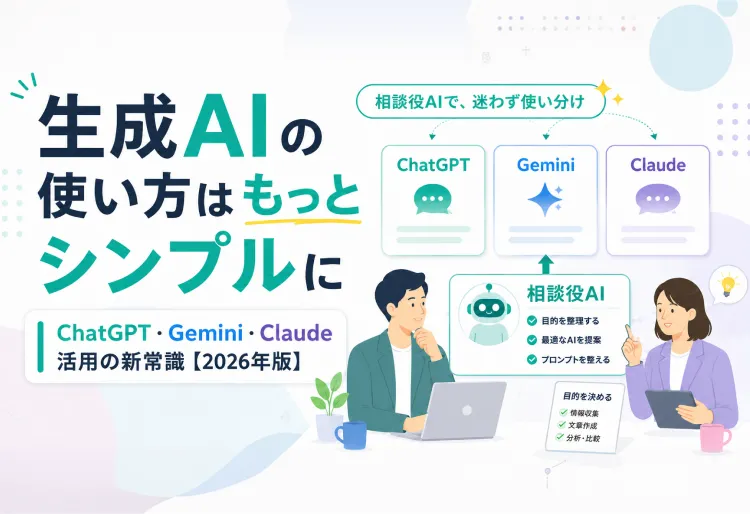 生成AIの使い方はもっとシンプルに

ChatGPT・Gemini・Claude
活用の新常識【2026年版】

相談役AIで、迷わず使い分け

ChatGPT

Gemini

Claude

相談役AI

目的を整理する
最適なAIを提案
プロンプトを整える

目的を決める
情報収集
文章作成
分析・比較